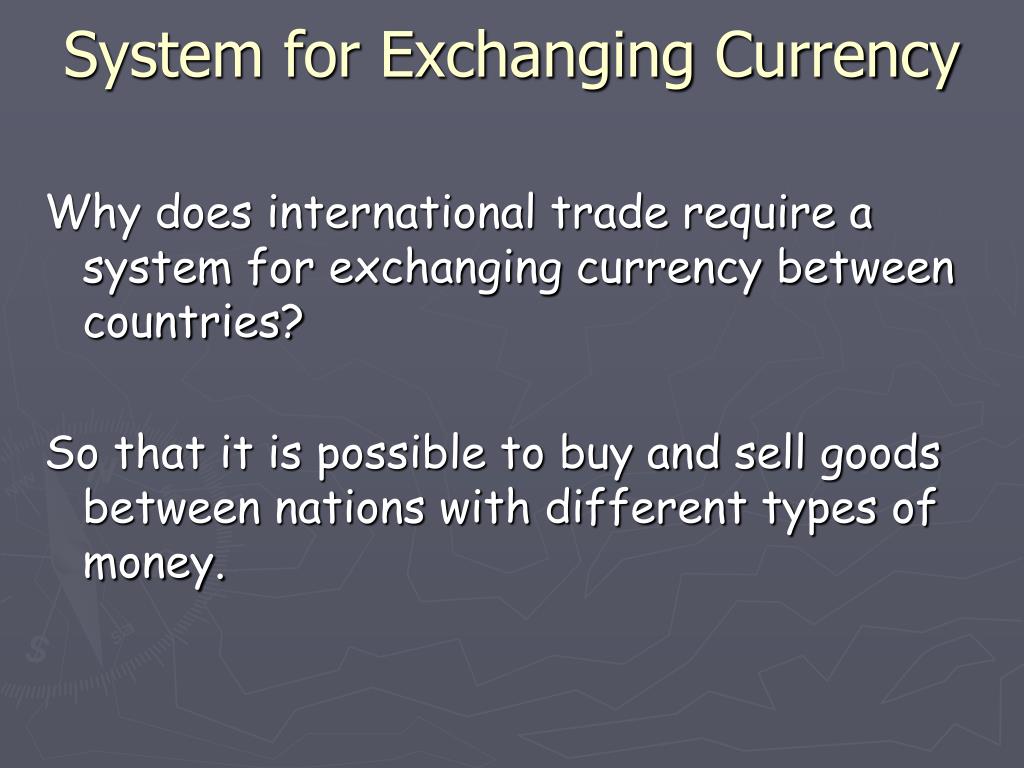 System for Exchanging Currency

Why does international trade require a system for exchanging currency between countries?

So that it is possible to buy and sell goods between nations with different types of money.